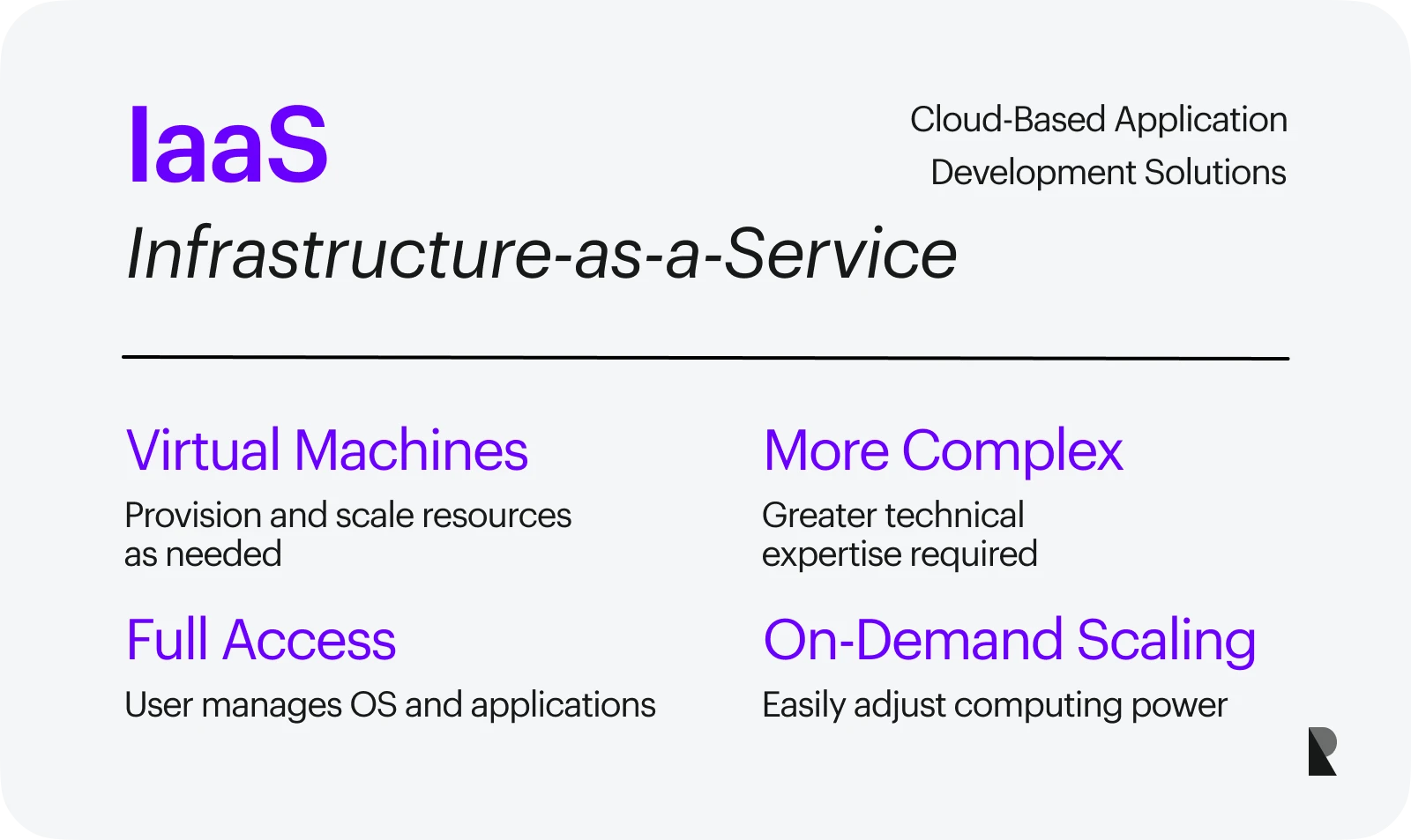 IaaS

Cloud-Based Application Development Solutions

Infrastructure-as-a-Service

Virtual Machines

Provision and scale resources as needed

Full Access

User manages OS and applications

More Complex

Greater technical expertise required

On-Demand Scaling

Easily adjust computing power